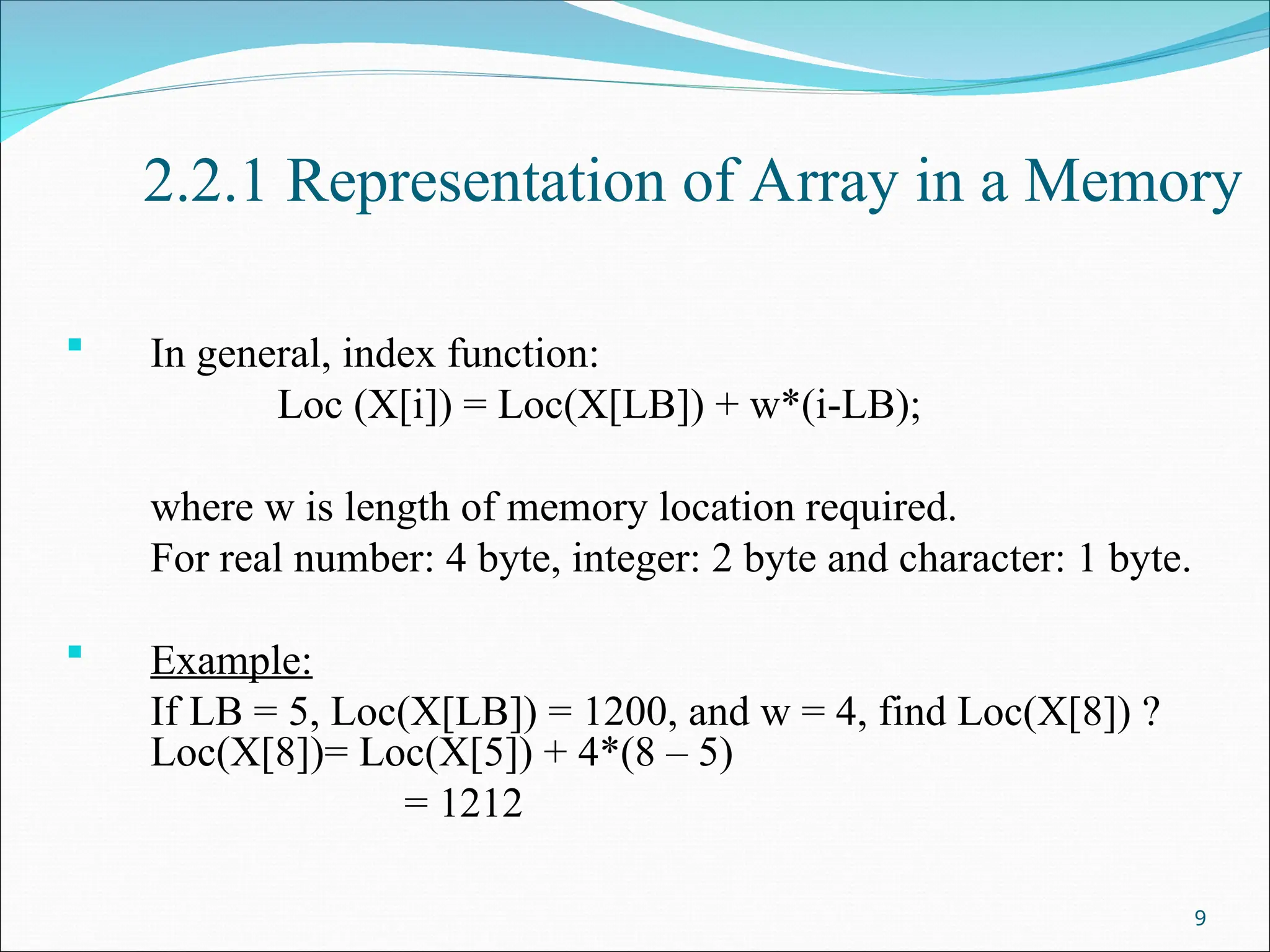 2.2.1 Representation of Array in a Memory

In general, index function:
Loc (X[i]) = Loc(X[LB]) + w*(i-LB);

where w is length of memory location required.
For real number: 4 byte, integer: 2 byte and character: 1 byte.

Example:
If LB = 5, Loc(X[LB]) = 1200, and w = 4, find Loc(X[8]) ?
Loc(X[8])= Loc(X[5]) + 4*(8 – 5)
= 1212

9